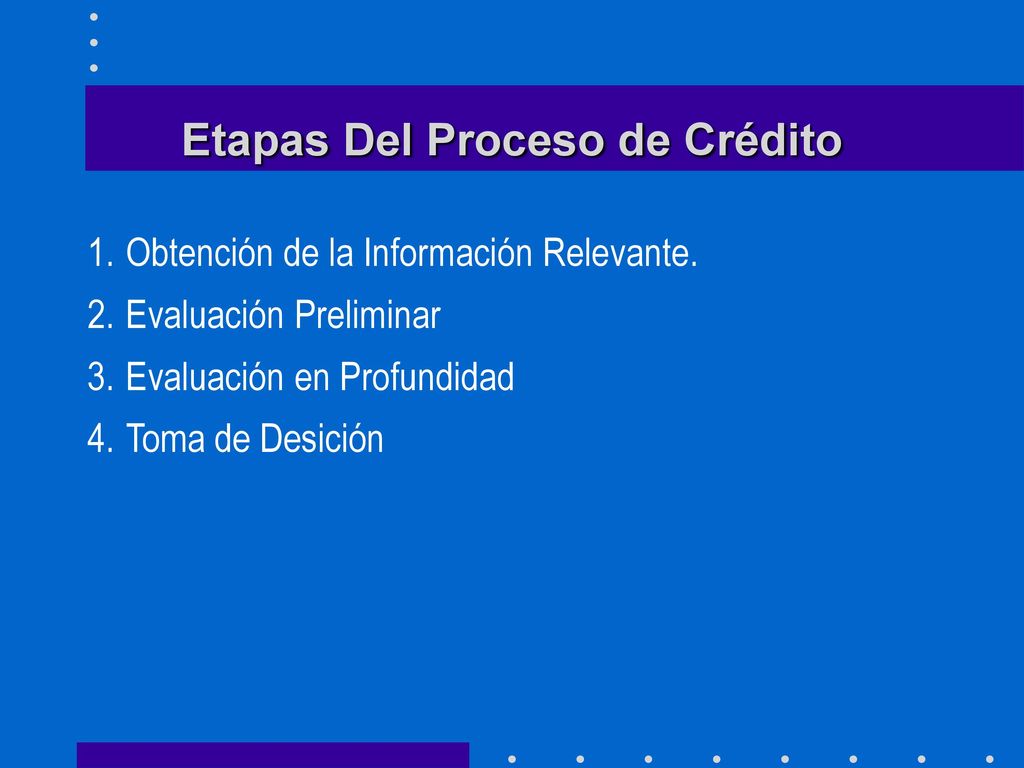 Etapas Del Proceso de Crédito

1. Obtención de la Información Relevante.
2. Evaluación Preliminar
3. Evaluación en Profundidad
4. Toma de Desición